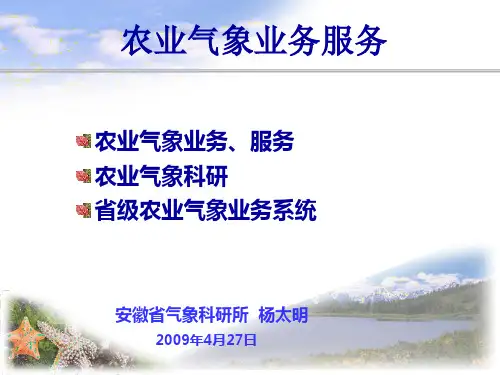 农业气象业务服务

农业气象业务、服务
农业气象科研
省级农业气象业务系统

安徽省气象科研所 杨太明
2009年4月27日